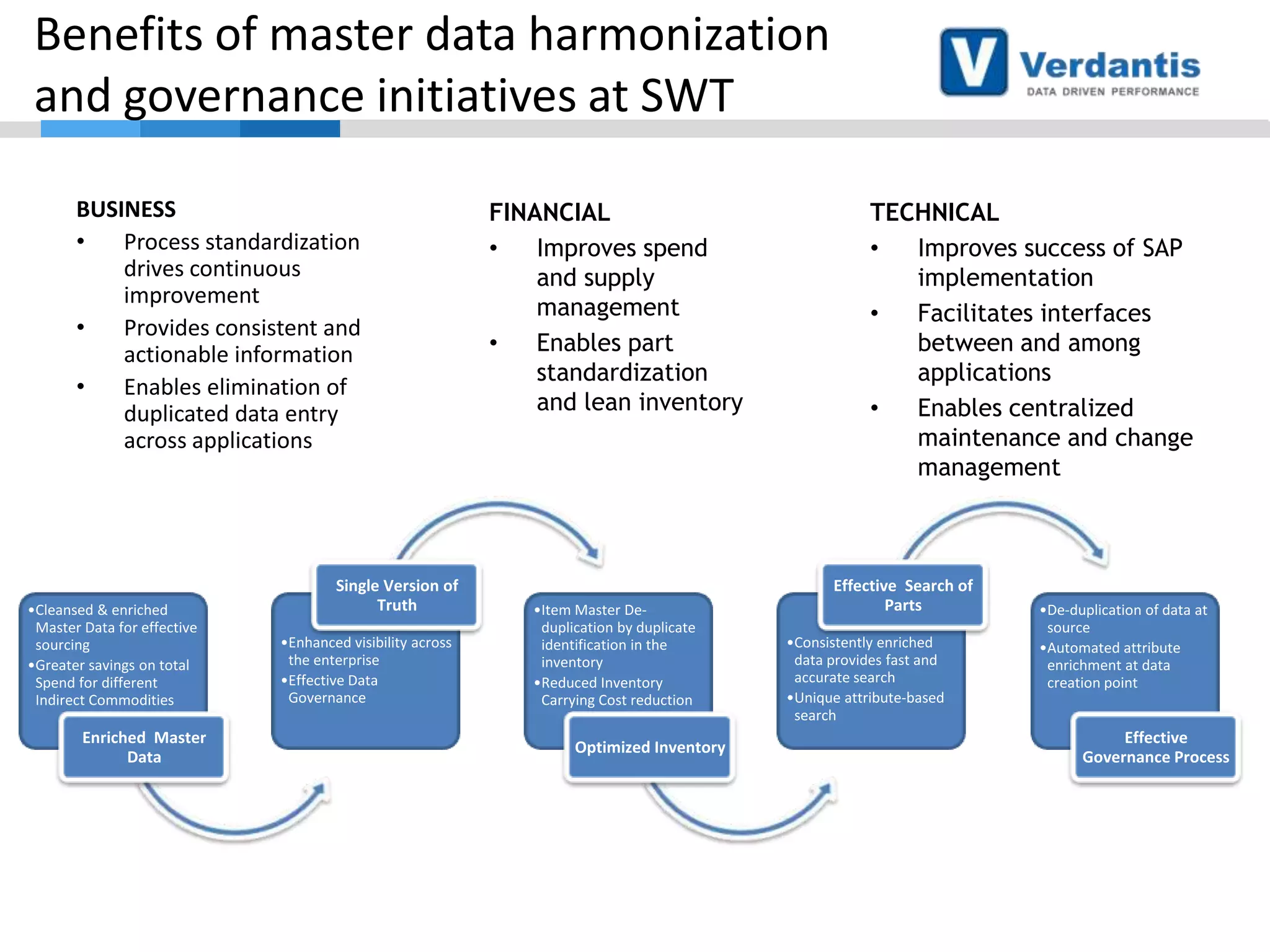 Benefits of master data harmonization and governance initiatives at SWT

V Verdantis
DATA DRIVEN PERFORMANCE

BUSINESS
• Process standardization drives continuous improvement
• Provides consistent and actionable information
• Enables elimination of duplicated data entry across applications

FINANCIAL
• Improves spend and supply management
• Enables part standardization and lean inventory

TECHNICAL
• Improves success of SAP implementation
• Facilitates interfaces between and among applications
• Enables centralized maintenance and change management

•Cleansed & enriched Master Data for effective sourcing
•Greater savings on total Spend for different Indirect Commodities

Enriched Master Data

Single Version of Truth

•Enhanced visibility across the enterprise
•Effective Data Governance

•Item Master De-duplication by duplicate identification in the inventory
•Reduced Inventory Carrying Cost reduction

Optimized Inventory

Effective Search of Parts

•Consistently enriched data provides fast and accurate search
•Unique attribute-based search

•De-duplication of data at source
•Automated attribute enrichment at data creation point

Effective Governance Process